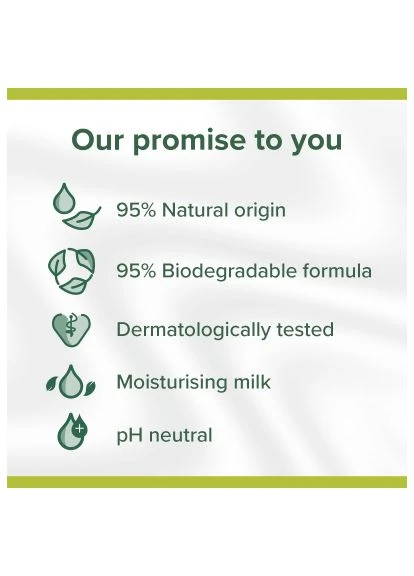 Our promise to you

95% Natural origin

95% Biodegradable formula

Dermatologically tested

Moisturising milk

pH neutral